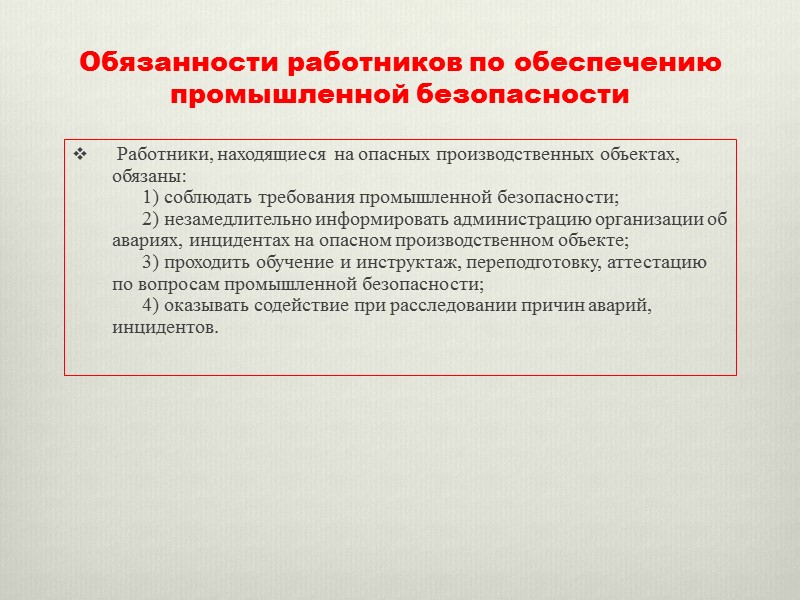 Обязанности работников по обеспечению промышленной безопасности

❖ Работники, находящиеся на опасных производственных объектах, обязаны:

1) соблюдать требования промышленной безопасности;

2) незамедлительно информировать администрацию организации об авариях, инцидентах на опасном производственном объекте;

3) проходить обучение и инструктаж, переподготовку, аттестацию по вопросам промышленной безопасности;

4) оказывать содействие при расследовании причин аварий, инцидентов.